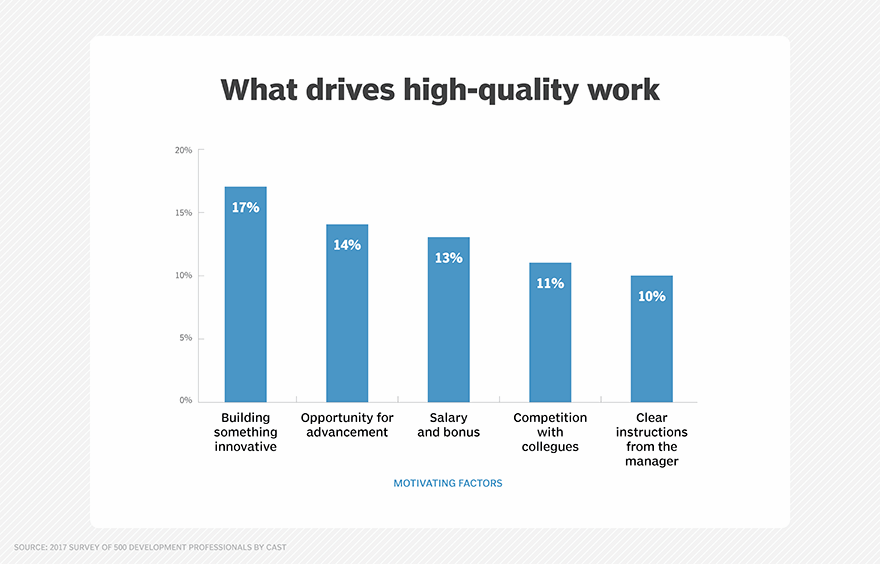 What drives high-quality work

20%
15%
10%
5%
0%

17%
14%
13%
11%
10%

Building something innovative
Opportunity for advancement
Salary and bonus
Competition with collegues
Clear instructions from the manager

MOTIVATING FACTORS

SOURCE: 2017 SURVEY OF 500 DEVELOPMENT PROFESSIONALS BY CAST